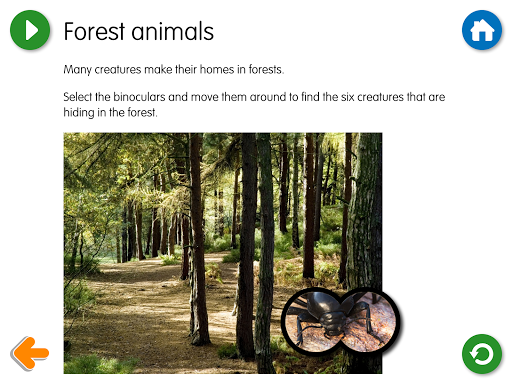 Forest animals

Many creatures make their homes in forests.

Select the binoculars and move them around to find the six creatures that are hiding in the forest.